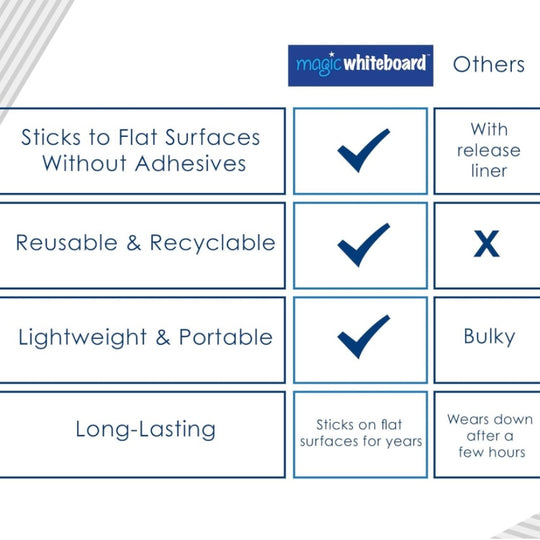 | | magic whiteboard™ | Others |
|---|---|---|
| Sticks to Flat Surfaces Without Adhesives | ✓ | With release liner |
| Reusable & Recyclable | ✓ | X |
| Lightweight & Portable | ✓ | Bulky |
| Long-Lasting | Sticks on flat surfaces for years | Wears down after a few hours |